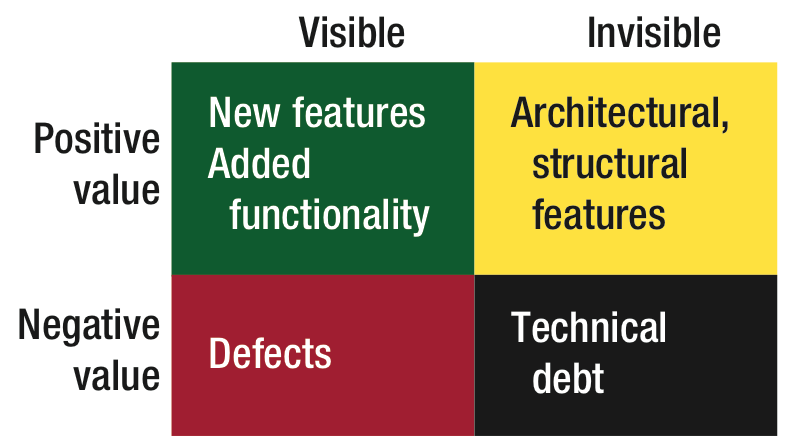 | | Visible | Invisible |
|---|---|---|
| Positive value | New features Added functionality | Architectural, structural features |
| Negative value | Defects | Technical debt |